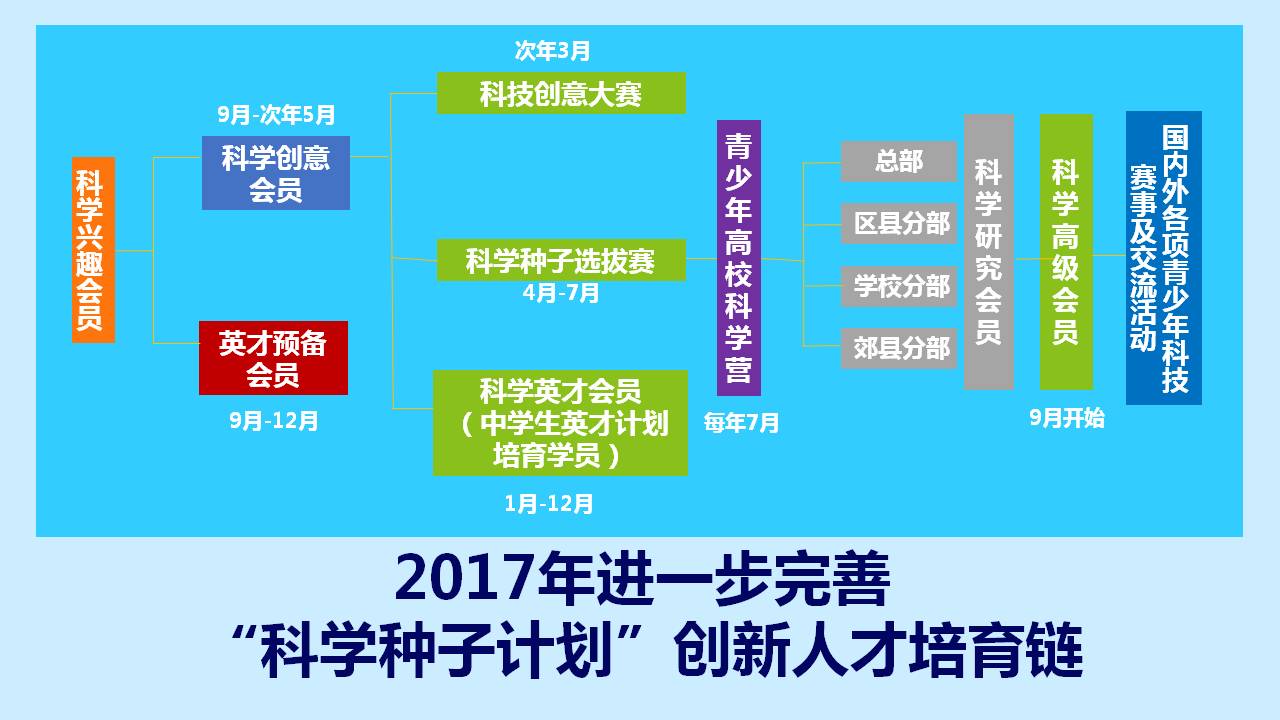 科学兴趣会员

9月-次年5月
科学创意会员

英才预备会员
9月-12月

次年3月
科技创意大赛

科学种子选拔赛
4月-7月

科学英才会员（中学生英才计划培育学员）
1月-12月

青少年高校科学营
每年7月

总部
区县分部
学校分部
郊县分部

科学研究会员

科学高级会员
9月开始

国内外各项青少年科技赛事及交流活动

2017年进一步完善
“科学种子计划”创新人才培育链